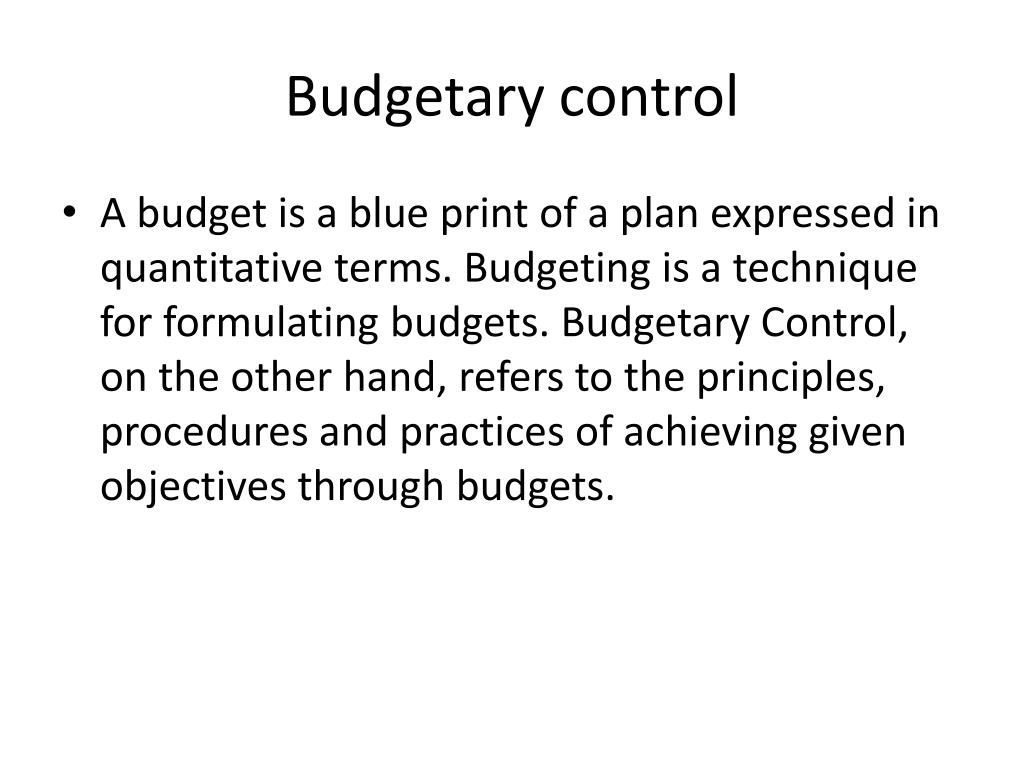 Budgetary control

• A budget is a blue print of a plan expressed in quantitative terms. Budgeting is a technique for formulating budgets. Budgetary Control, on the other hand, refers to the principles, procedures and practices of achieving given objectives through budgets.